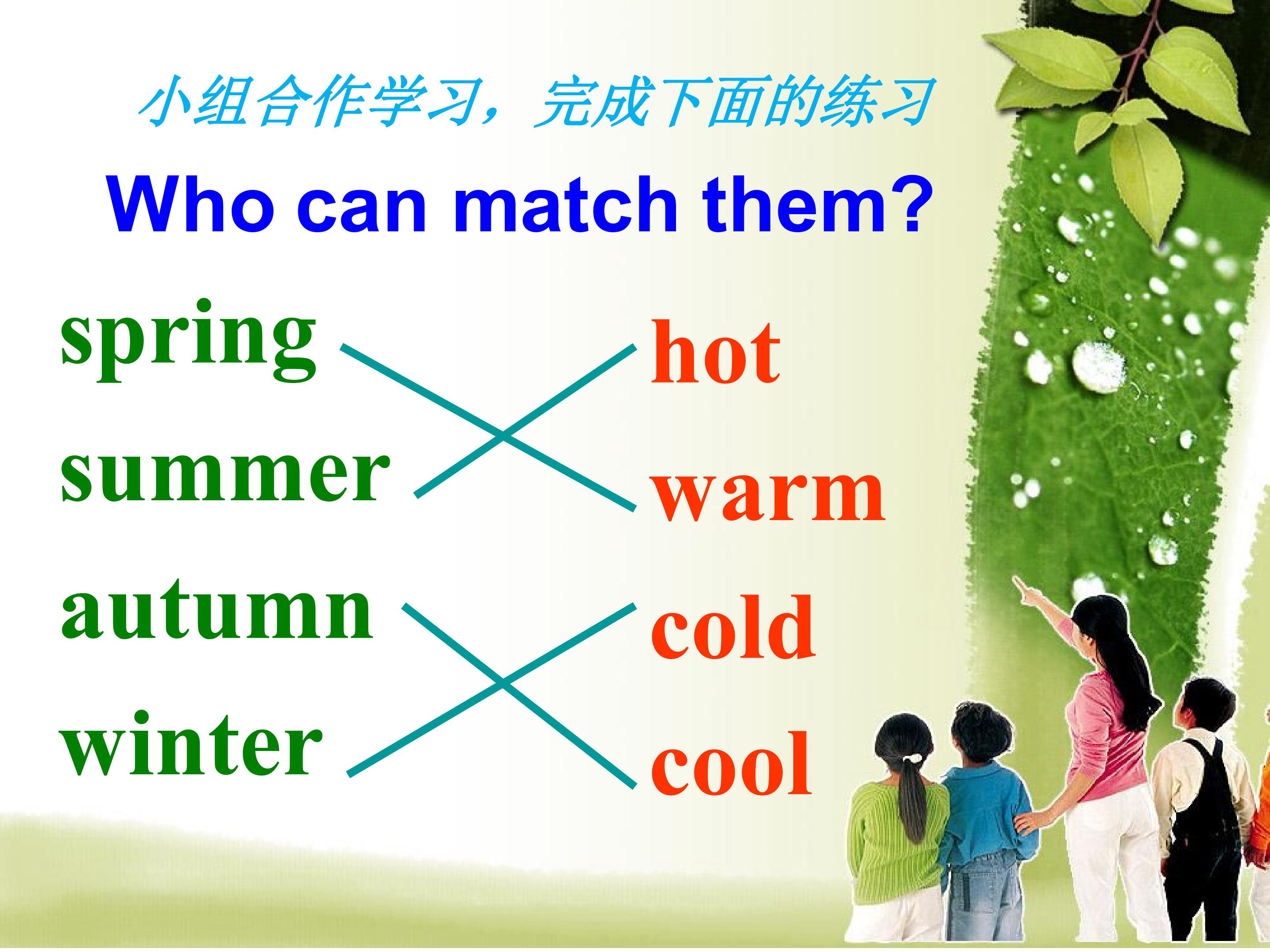 小组合作学习，完成下面的练习

Who can match them?

spring

summer

autumn

winter

hot

warm

cold

cool